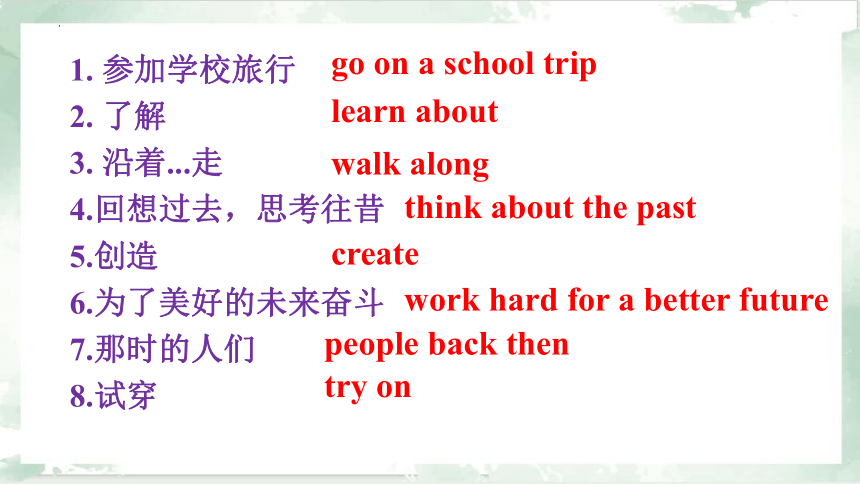 1. 参加学校旅行 go on a school trip
2. 了解 learn about
3. 沿着...走 walk along
4.回想过去，思考往昔 think about the past
5.创造 create
6.为了美好的未来奋斗 work hard for a better future
7.那时的人们 people back then
8.试穿 try on